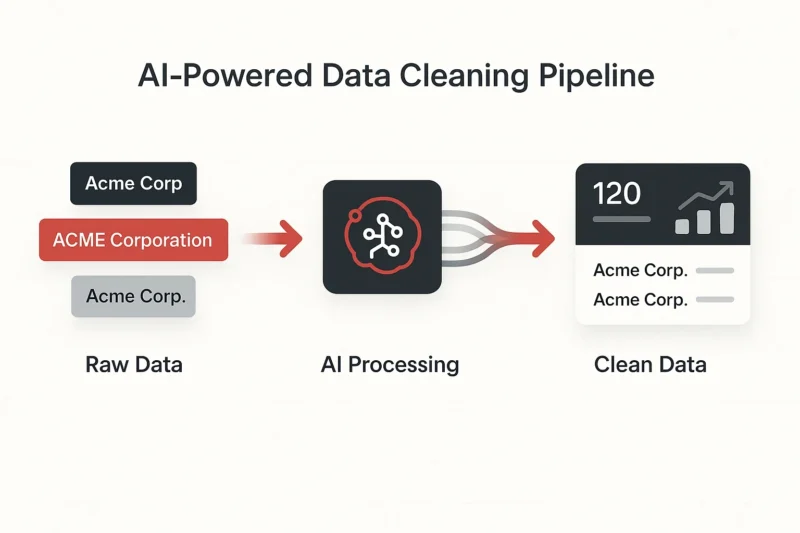 AI-Powered Data Cleaning Pipeline

Acme Corp

ACME Corporation

Acme Corp.

Raw Data

AI Processing

120

Acme Corp.

Acme Corp.

Clean Data